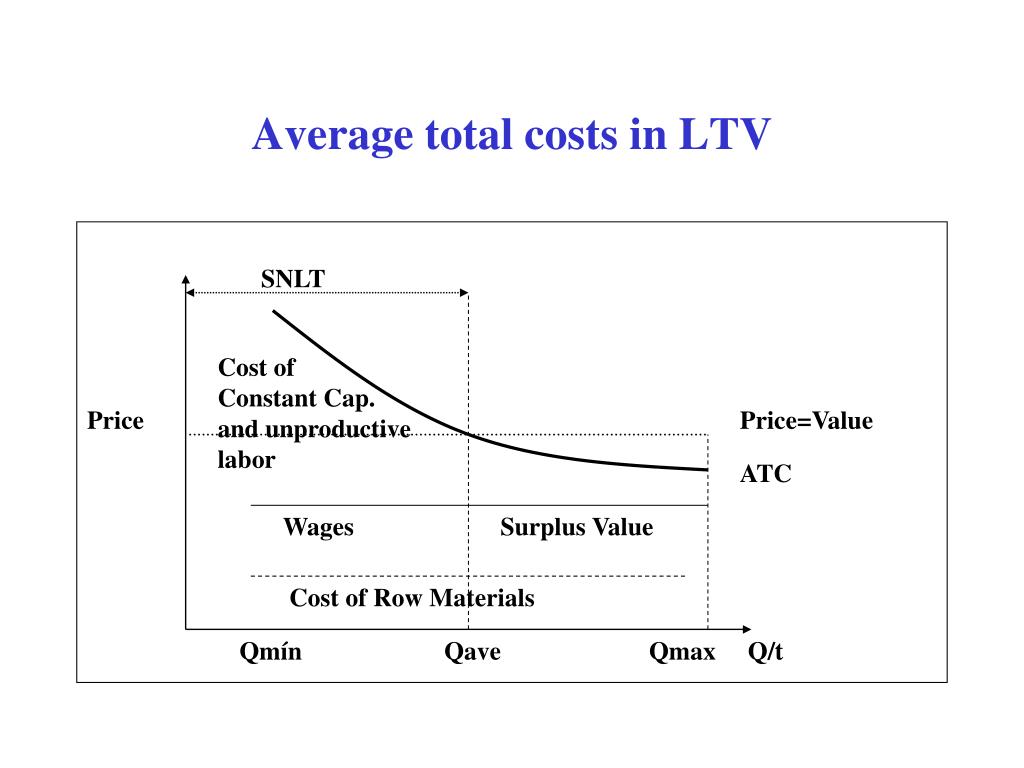 Average total costs in LTV

SNLT

Cost of Constant Cap. and unproductive labor

Price

Price=Value

ATC

Wages

Surplus Value

Cost of Row Materials

Qmín

Qave

Qmax

Q/t